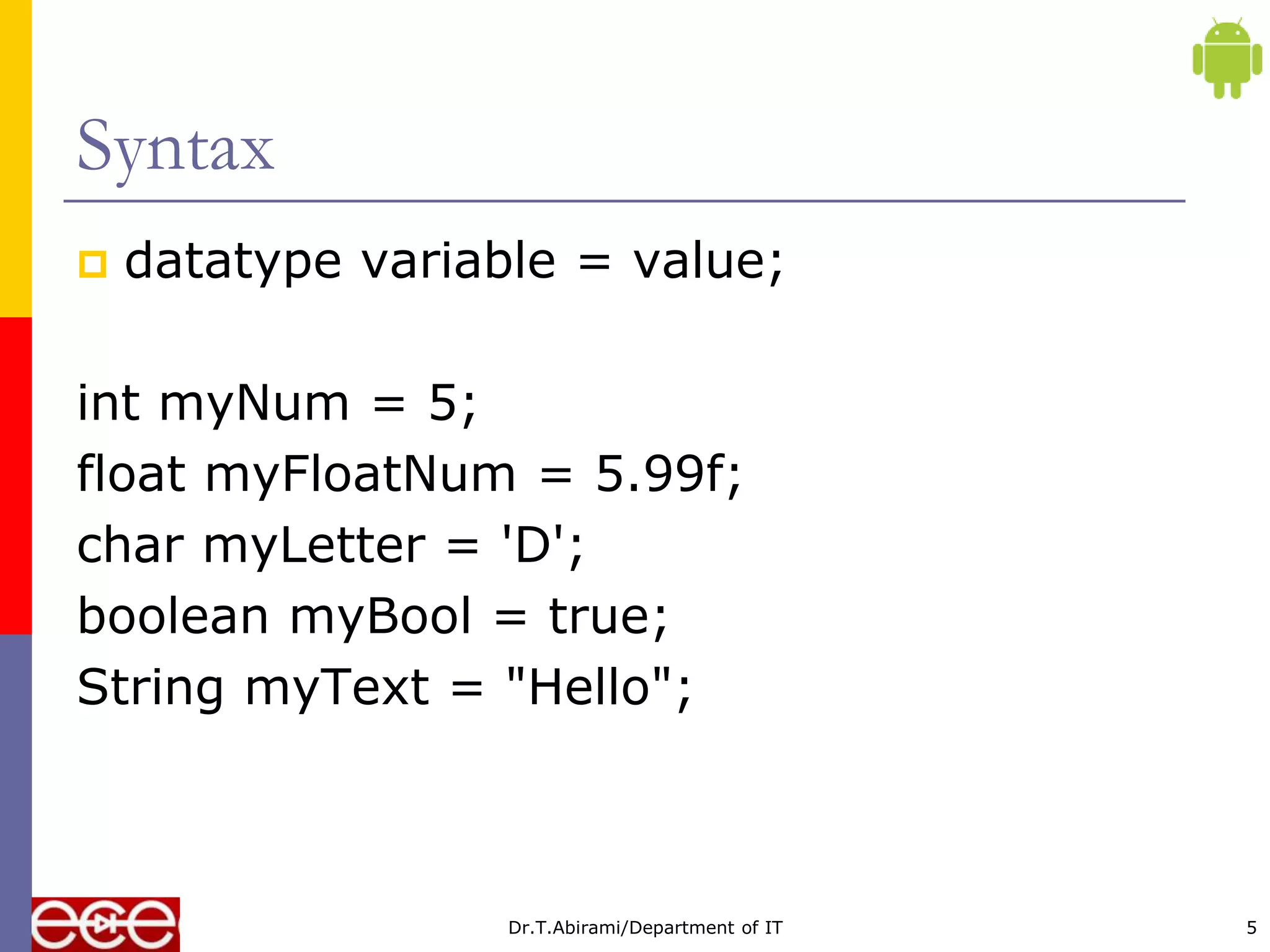 Syntax

datatype variable = value;

int myNum = 5;
float myFloatNum = 5.99f;
char myLetter = 'D';
boolean myBool = true;
String myText = "Hello";

Dr.T.Abirami/Department of IT

5